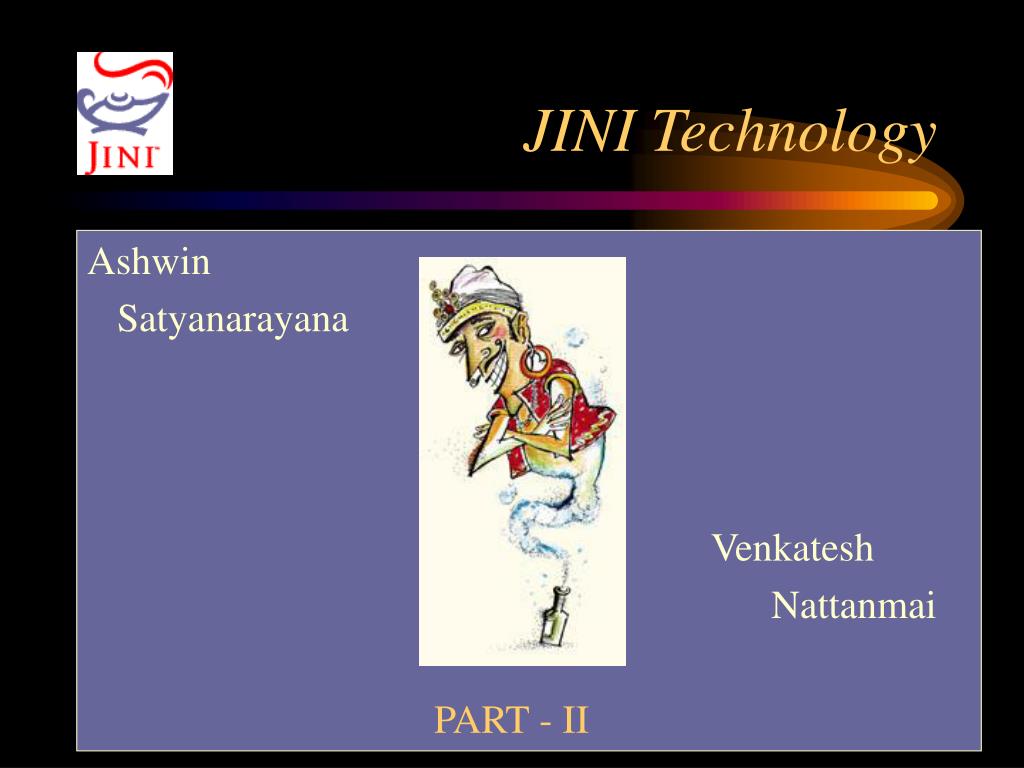 JINI

JINI Technology

Ashwin Satyanarayana

Venkatesh Nattanmai

PART - II